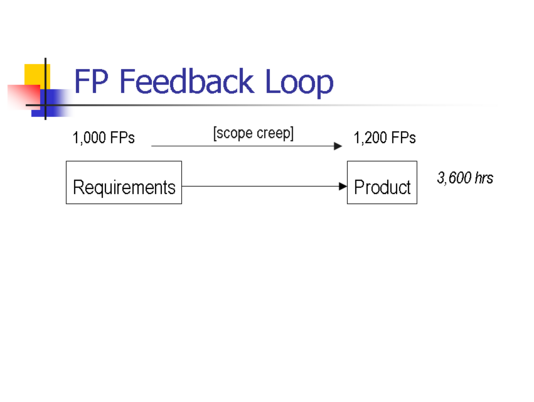 FP Feedback Loop

1,000 FPs

[scope creep]

1,200 FPs

Requirements

Product

3,600 hrs